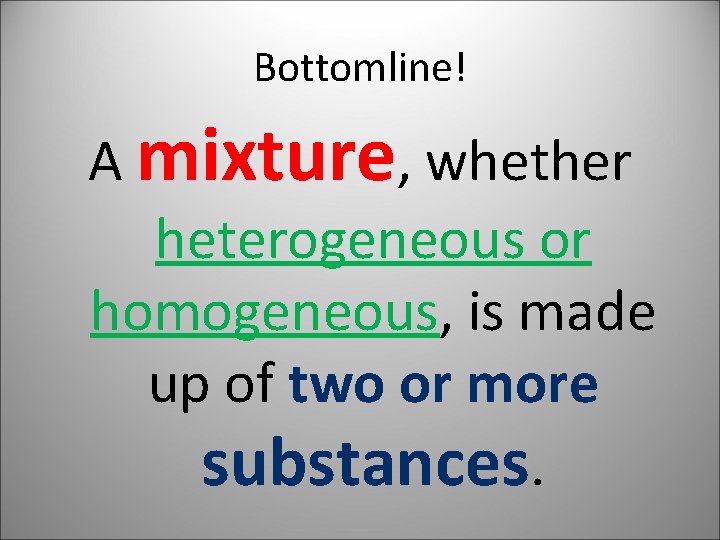 Bottomline!

A mixture, whether heterogeneous or homogeneous, is made up of two or more substances.